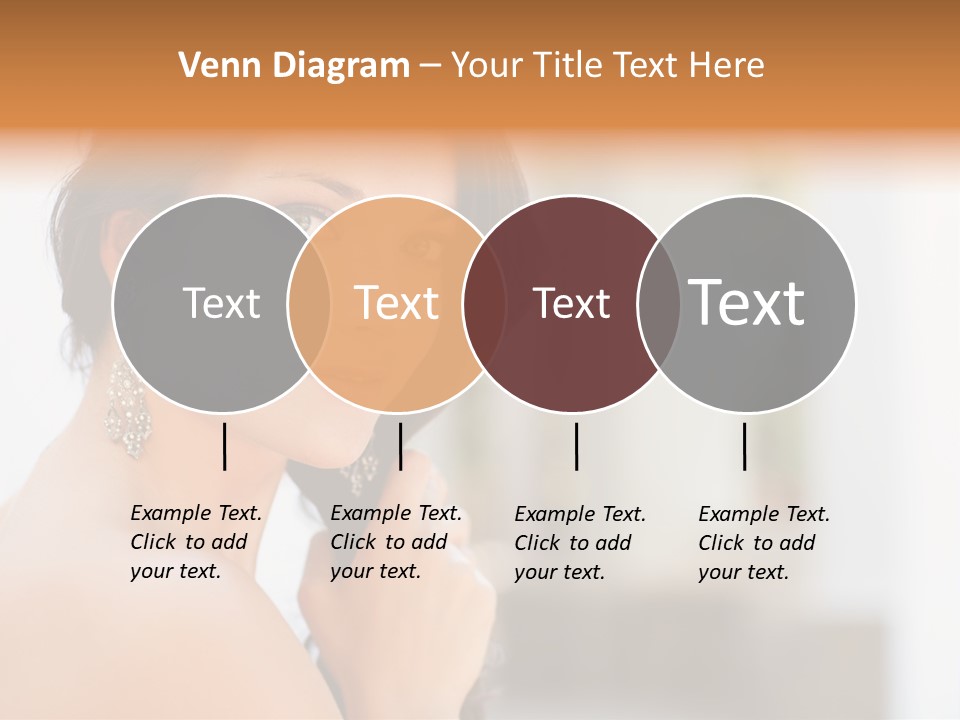 Venn Diagram – Your Title Text Here

Text

Text

Text

Text

Example Text. Click to add your text.

Example Text. Click to add your text.

Example Text. Click to add your text.

Example Text. Click to add your text.